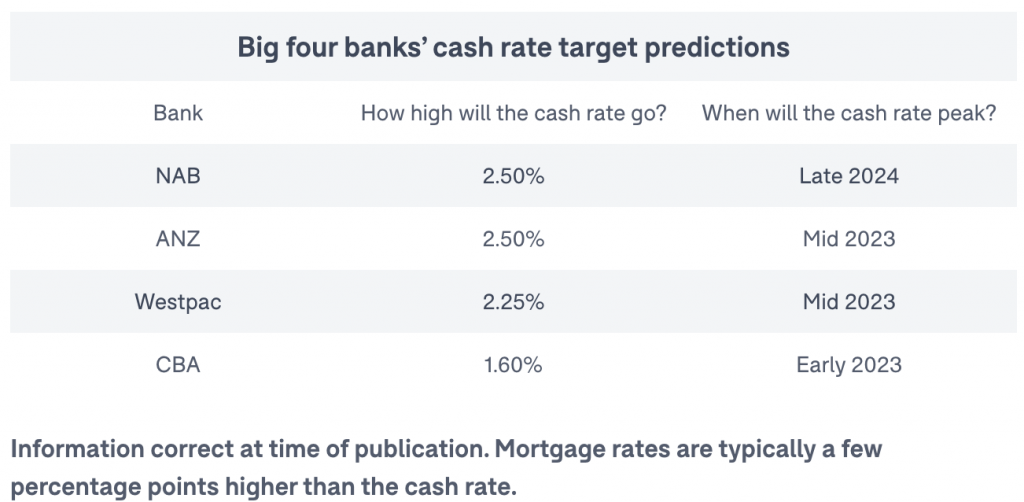 Big four banks' cash rate target predictions

| Bank | How high will the cash rate go? | When will the cash rate peak? |
|---|---|---|
| NAB | 2.50% | Late 2024 |
| ANZ | 2.50% | Mid 2023 |
| Westpac | 2.25% | Mid 2023 |
| CBA | 1.60% | Early 2023 |

Information correct at time of publication. Mortgage rates are typically a few percentage points higher than the cash rate.